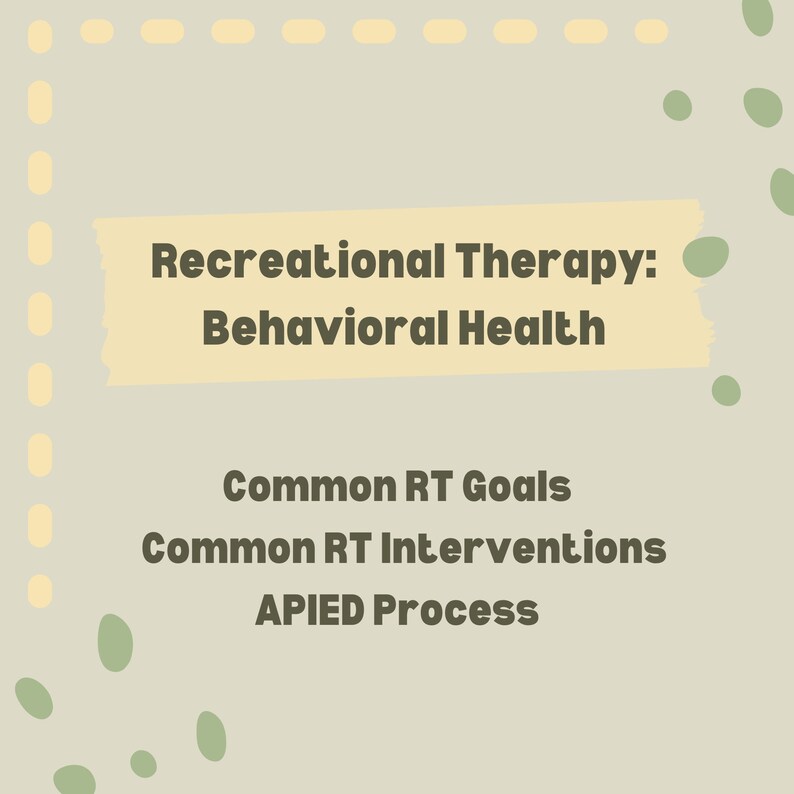 Recreational Therapy:
Behavioral Health

Common RT Goals
Common RT Interventions
APIED Process